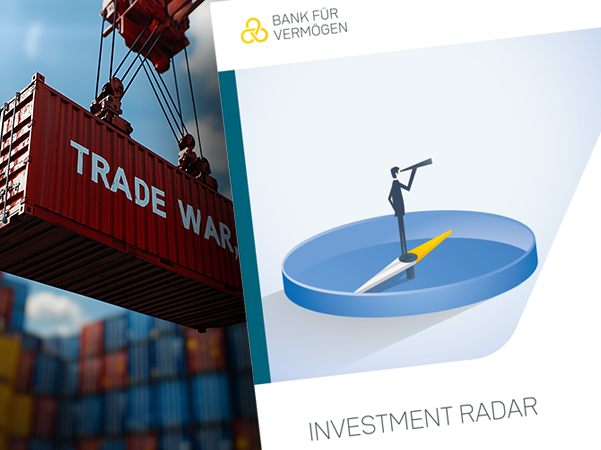 TRADE WAR,

BANK FÜR VERMÖGEN

INVESTMENT RADAR